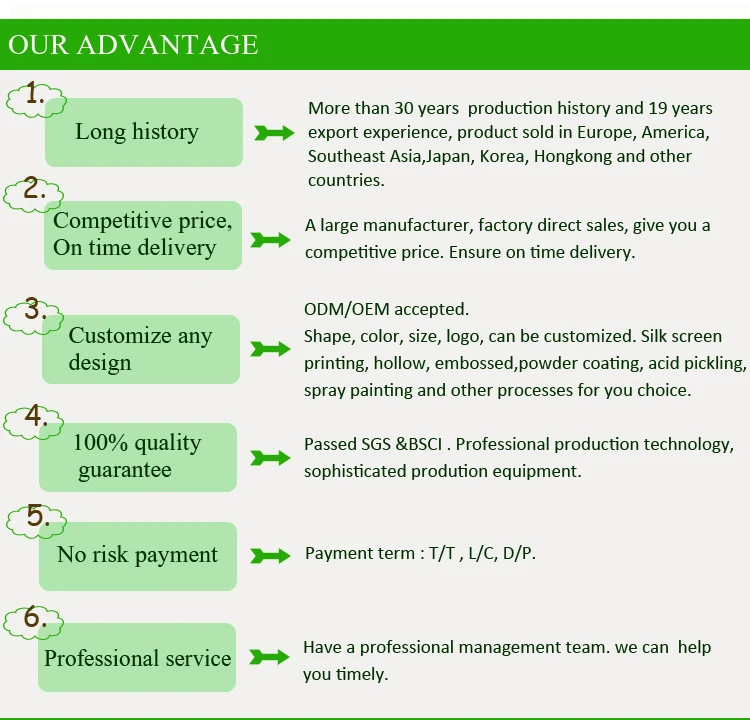 OUR ADVANTAGE

1.
Long history
More than 30 years production history and 19 years export experience, product sold in Europe, America, Southeast Asia,Japan, Korea, Hongkong and other countries.

2.
Competitive price, On time delivery
A large manufacturer, factory direct sales, give you a competitive price. Ensure on time delivery.

3.
Customize any design
ODM/OEM accepted.
Shape, color, size, logo, can be customized. Silk screen printing, hollow, embossed,powder coating, acid pickling, spray painting and other processes for you choice.

4.
100% quality guarantee
Passed SGS &BSCI . Professional production technology, sophisticated prodution equipment.

5.
No risk payment
Payment term : T/T , L/C, D/P.

6.
Professional service
Have a professional management team. we can help you timely.